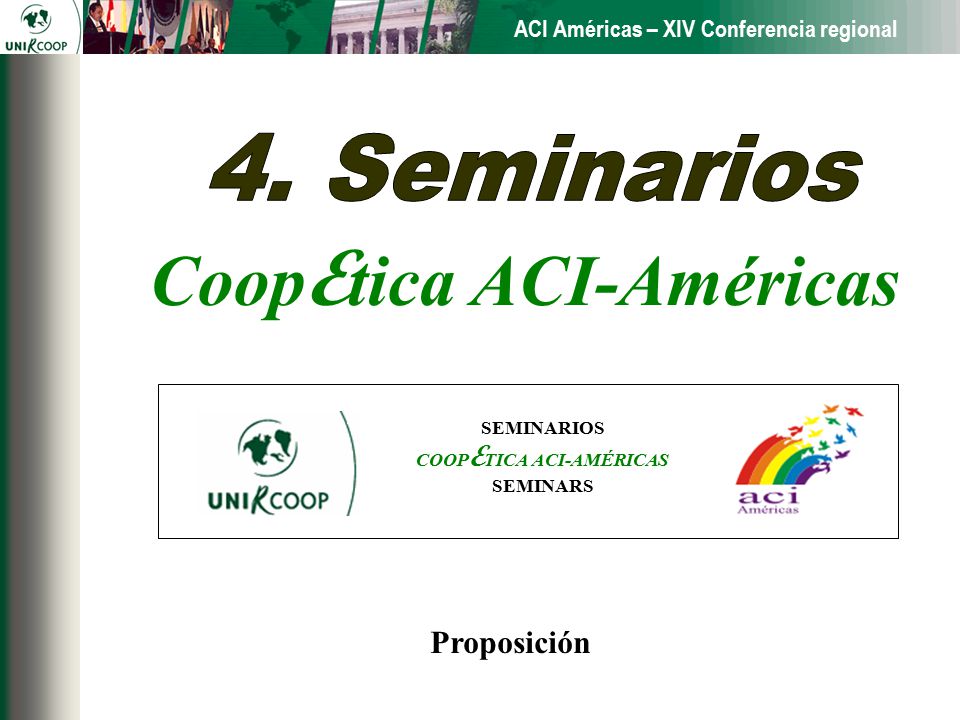 UNIRCOOP

ACI Américas – XIV Conferencia regional

4. Seminarios

CoopEtica ACI-Américas

UNIRCOOP

SEMINARIOS
COOPETICA ACI-AMÉRICAS
SEMINARS

aci
Américas

Proposición